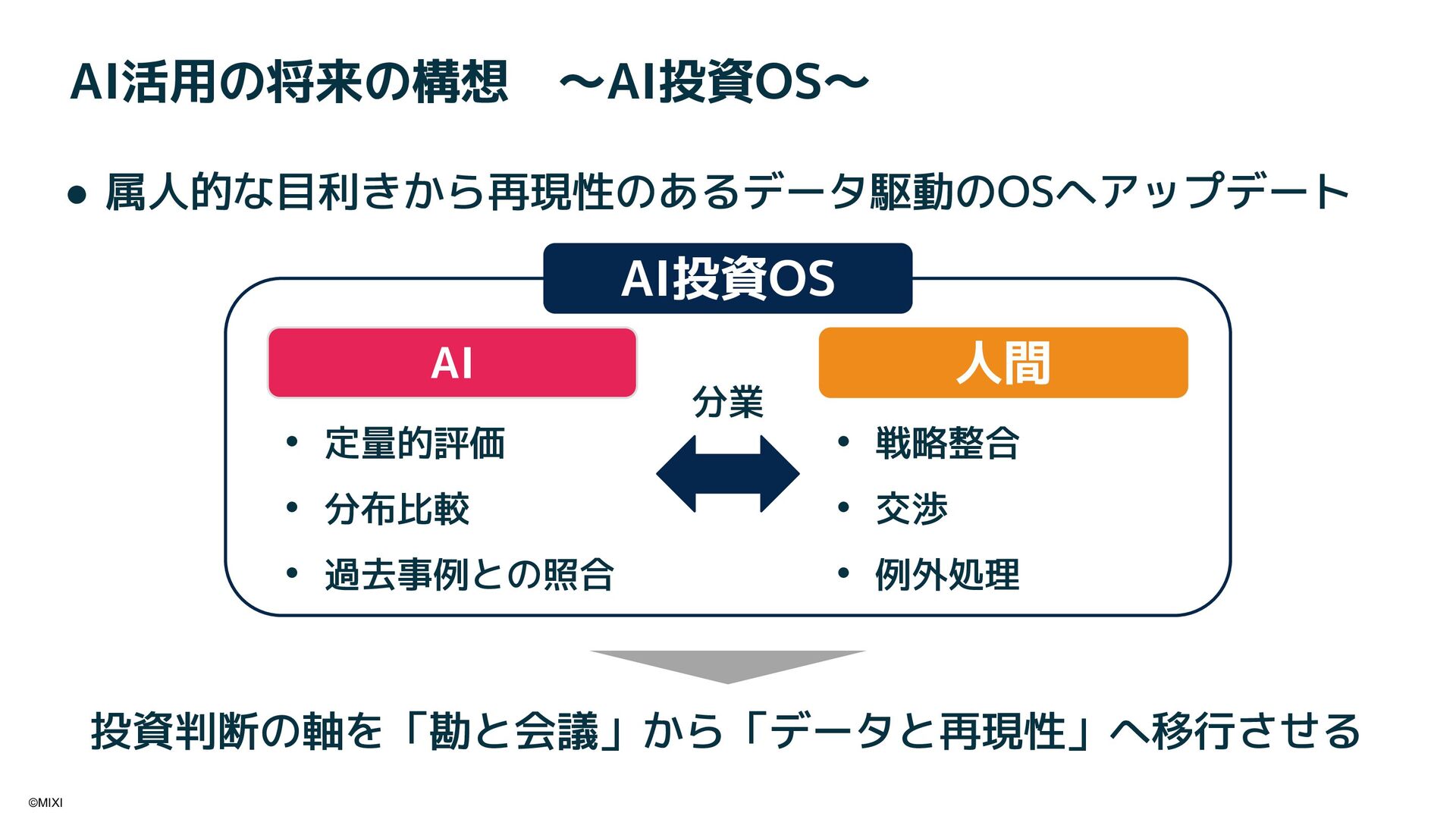 AI活用の将来の構想　～AI投資OS～

● 属人的な目利きから再現性のあるデータ駆動のOSへアップデート

AI投資OS

AI

• 定量的評価
• 分布比較
• 過去事例との照合

分業

人間

• 戦略整合
• 交渉
• 例外処理

投資判断の軸を「勘と会議」から「データと再現性」へ移行させる

©MIXI